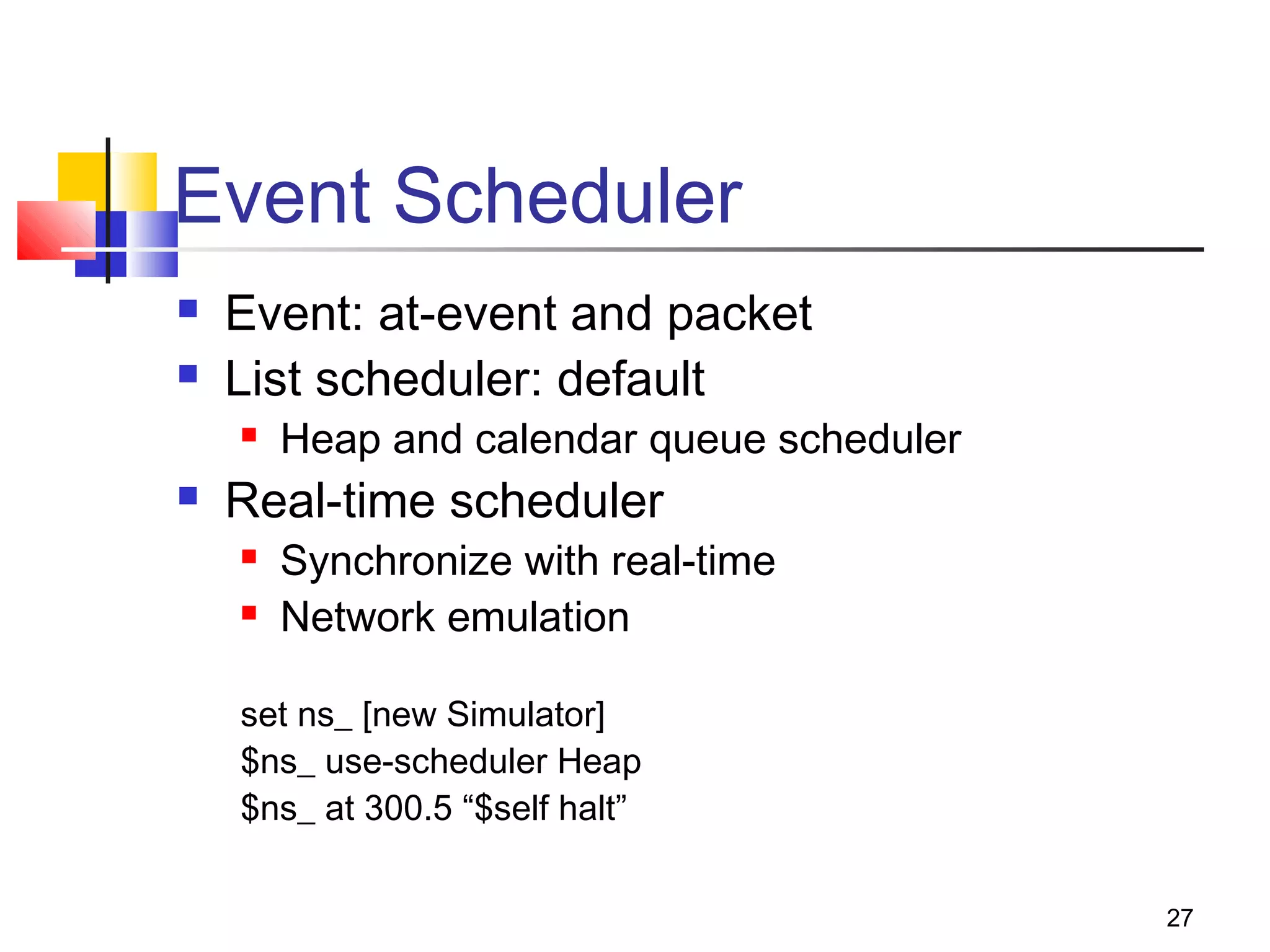 Event Scheduler

- Event: at-event and packet
- List scheduler: default
  - Heap and calendar queue scheduler
- Real-time scheduler
  - Synchronize with real-time
  - Network emulation

set ns_ [new Simulator]
\$ns_ use-scheduler Heap
\$ns_ at 300.5 “\$self halt”

27